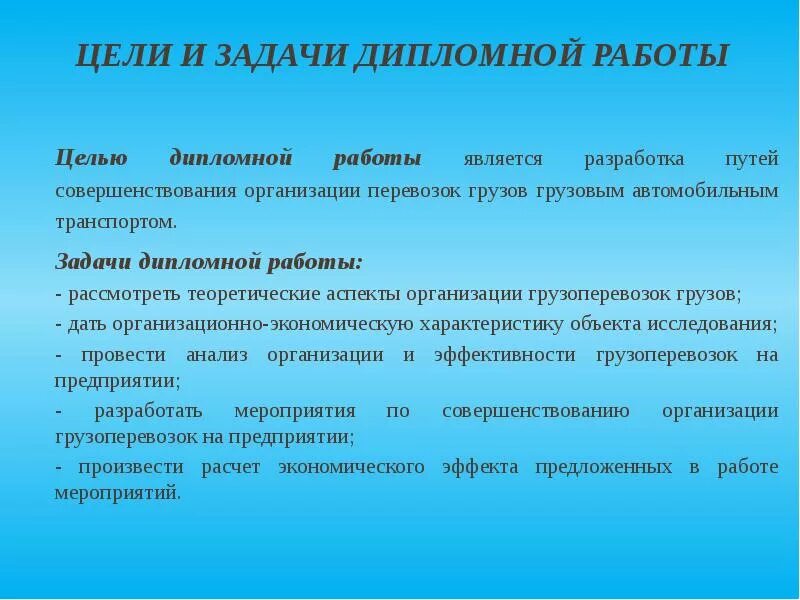 ЦЕЛИ И ЗАДАЧИ ДИПЛОМНОЙ РАБОТЫ

Целью дипломной работы является разработка путей совершенствования организации перевозок грузов грузовым автомобильным транспортом.

Задачи дипломной работы:

- рассмотреть теоретические аспекты организации грузоперевозок грузов;

- дать организационно-экономическую характеристику объекта исследования;

- провести анализ организации и эффективности грузоперевозок на предприятии;

- разработать мероприятия по совершенствованию организации грузоперевозок на предприятии;

- произвести расчет экономического эффекта предложенных в работе мероприятий.